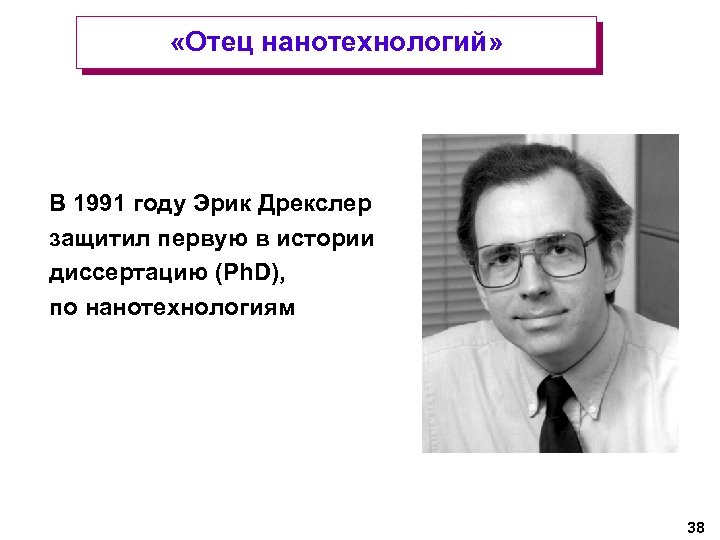 «Отец нанотехнологий»

В 1991 году Эрик Дрекслер защитил первую в истории диссертацию (PhD), по нанотехнологиям

38